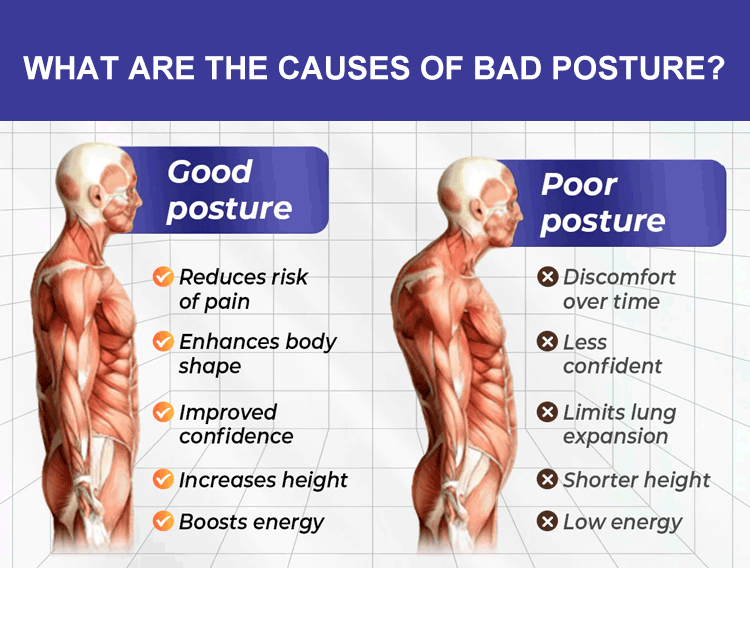 WHAT ARE THE CAUSES OF BAD POSTURE?

Good posture

Reduces risk of pain

Enhances body shape

Improved confidence

Increases height

Boosts energy

Poor posture

Discomfort over time

Less confident

Limits lung expansion

Shorter height

Low energy